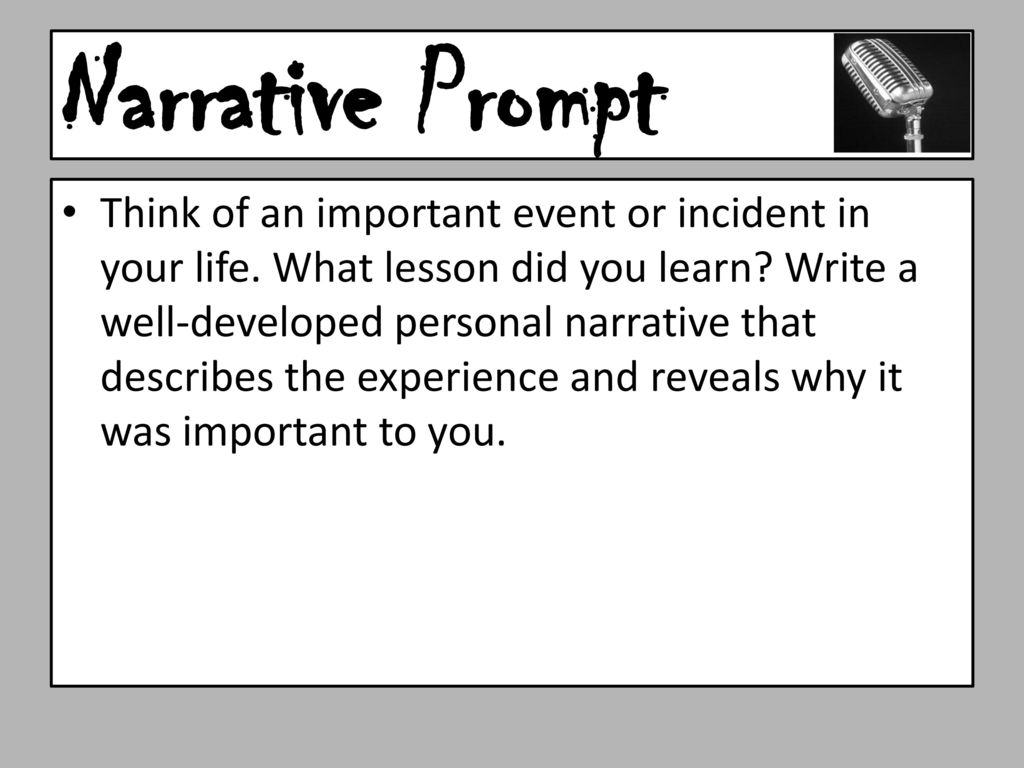 Narrative Prompt

• Think of an important event or incident in your life. What lesson did you learn? Write a well-developed personal narrative that describes the experience and reveals why it was important to you.